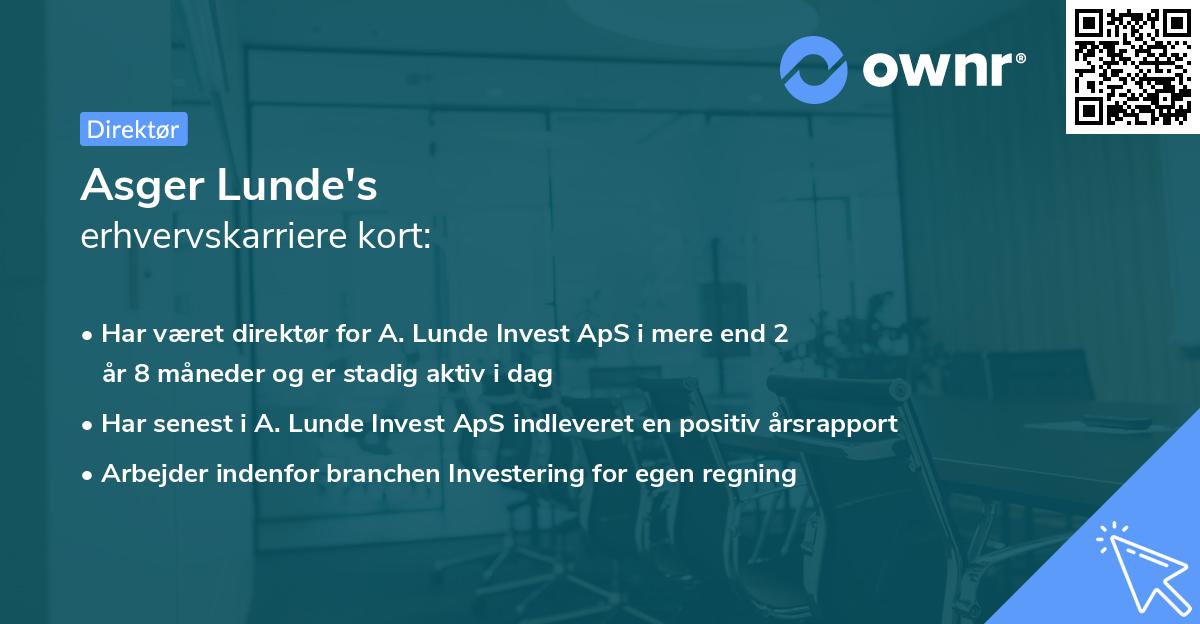 ownr®

Direktør

Asger Lunde's
erhvervskarriere kort:

• Har været direktør for A. Lunde Invest ApS i mere end 2 år 8 måneder og er stadig aktiv i dag
• Har senest i A. Lunde Invest ApS indleveret en positiv årsrapport
• Arbejder indenfor branchen Investering for egen regning